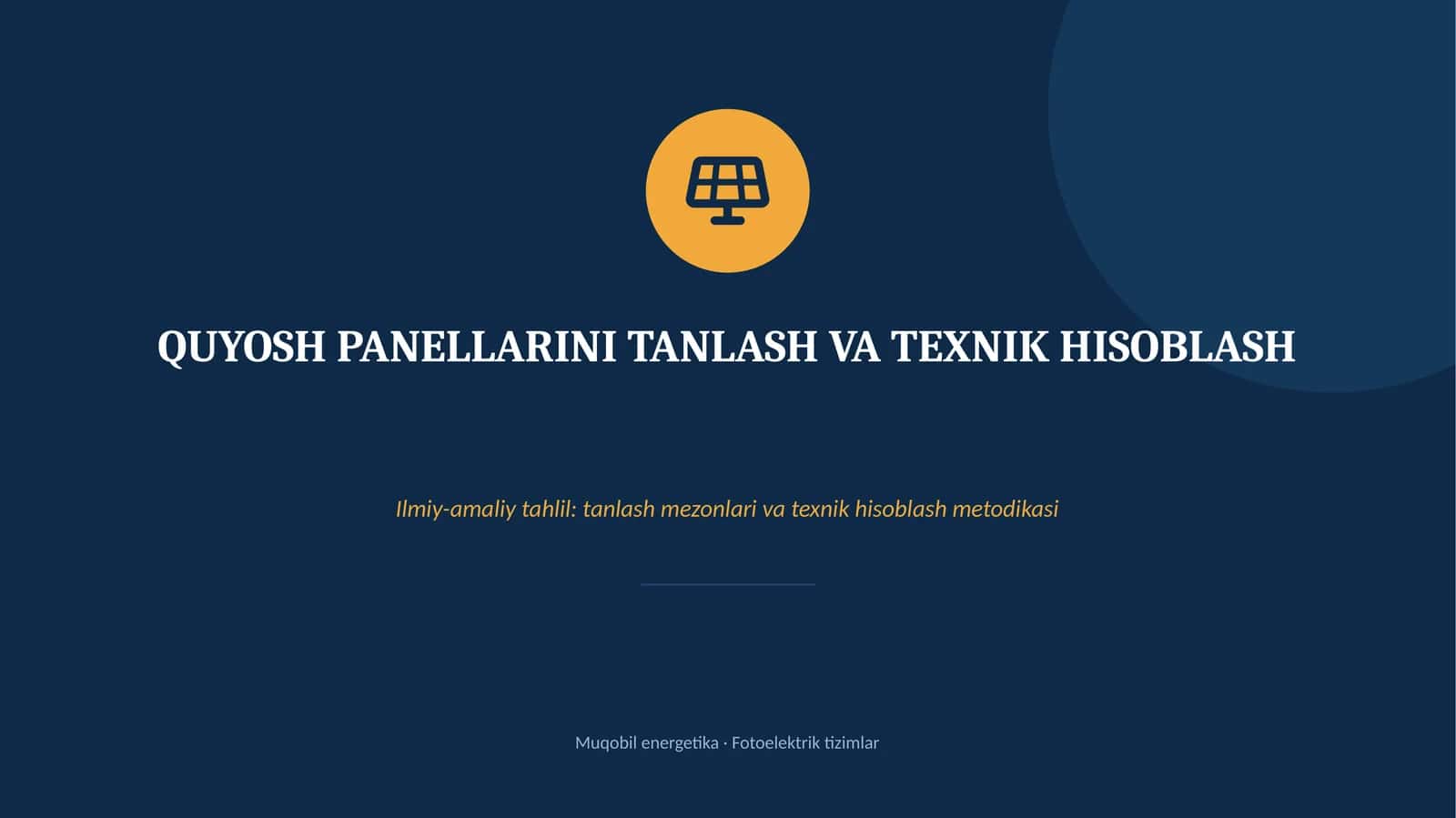 QUYOSH PANELLARINI TANLASH VA TEXNIK HISOBLASH

Ilmiy-amaliy tahlil: tanlash mezonlari va texnik hisoblash metodikasi

Muqobil energetika · Fotoelektrik tizimlar